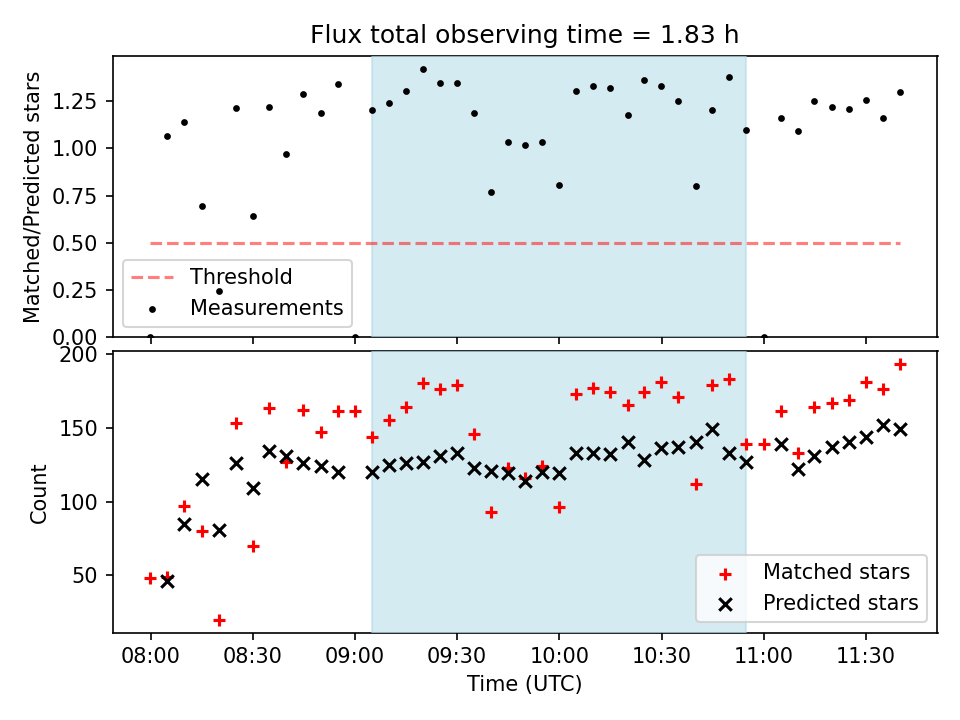 Flux total observing time = 1.83 h

Matched/Predicted stars

1.25
1.00
0.75
0.50
0.25
0.00

Threshold
Measurements

Count

200
150
100
50

Matched stars
Predicted stars

08:00
08:30
09:00
09:30
10:00
10:30
11:00
11:30

Time (UTC)